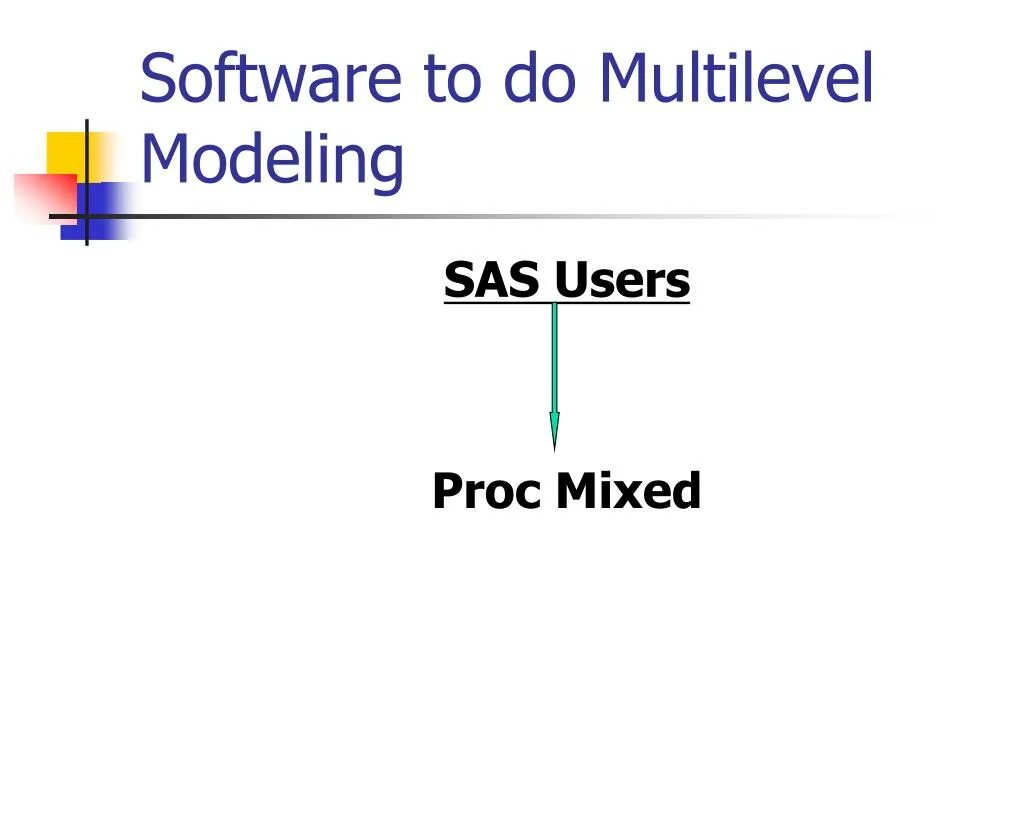 Software to do Multilevel Modeling

SAS Users

Proc Mixed